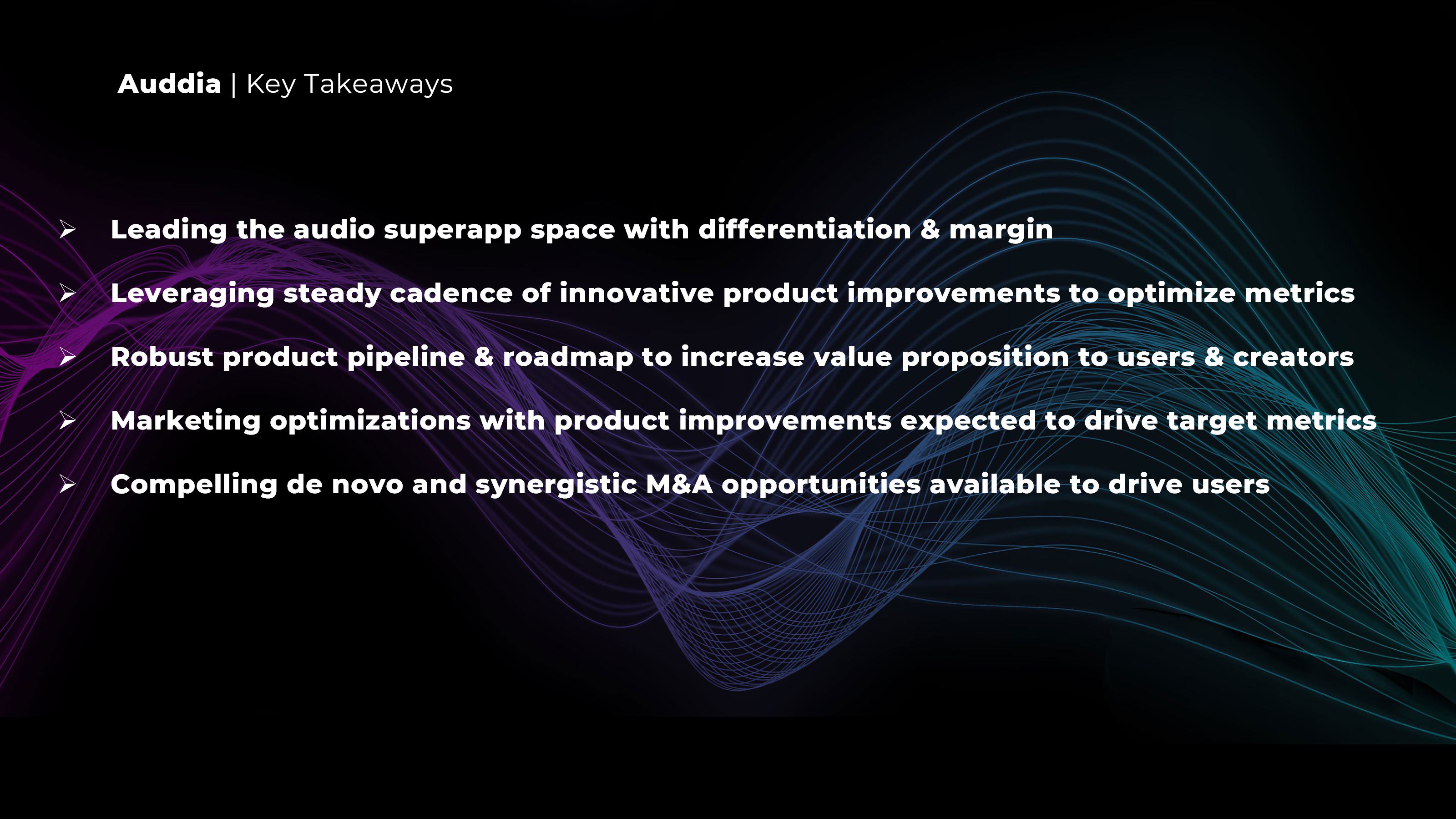 Auddia | Key Takeaways

➢ Leading the audio superapp space with differentiation & margin

➢ Leveraging steady cadence of innovative product improvements to optimize metrics

➢ Robust product pipeline & roadmap to increase value proposition to users & creators

➢ Marketing optimizations with product improvements expected to drive target metrics

➢ Compelling de novo and synergistic M&A opportunities available to drive users